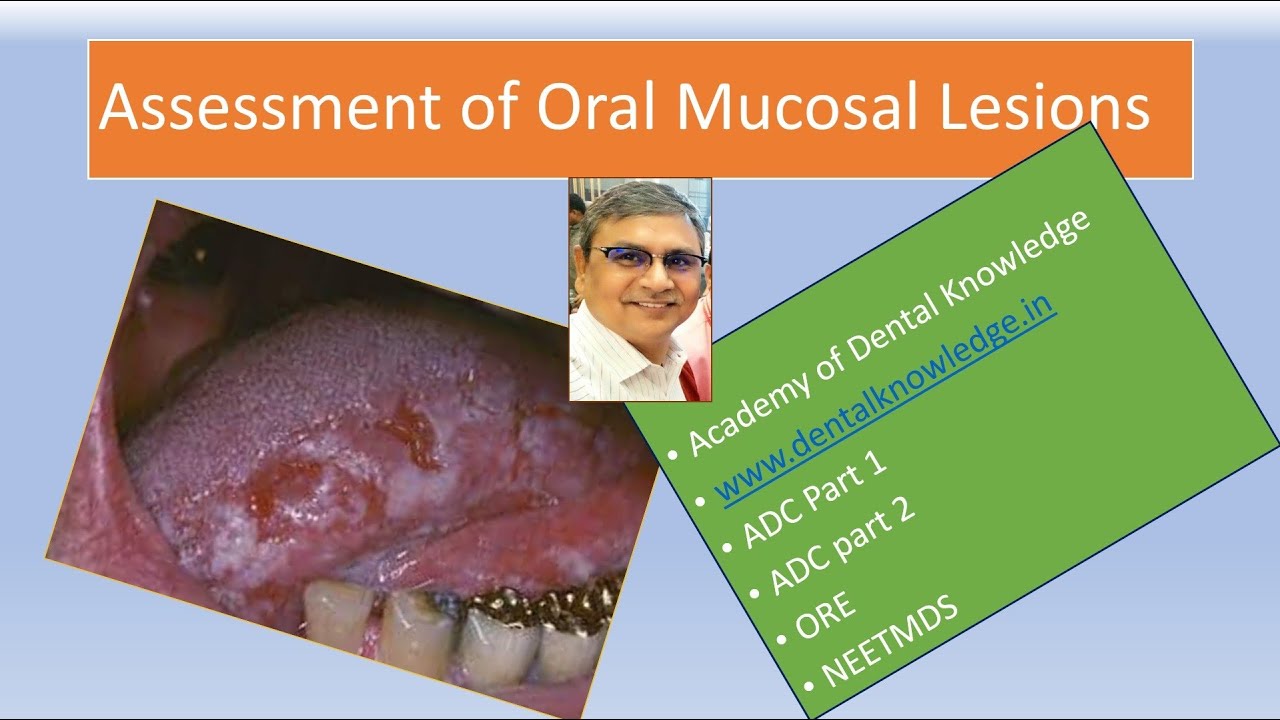 Assessment of Oral Mucosal Lesions

• Academy of Dental Knowledge
• www.dentalknowledge.in
• ADC Part 1
• ADC part 2
• ORE
• NEETMDS